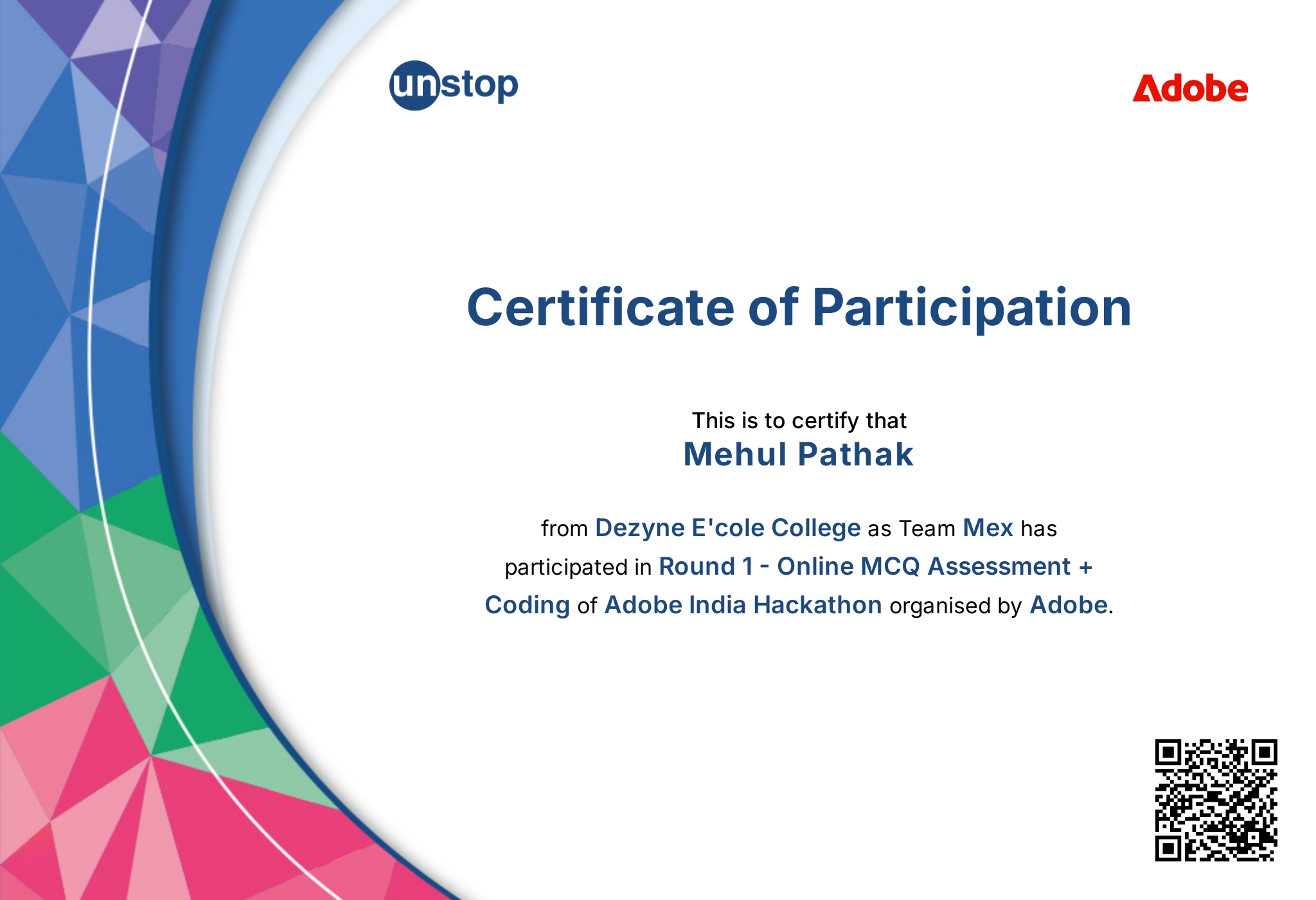 unstop

Adobe

Certificate of Participation

This is to certify that
Mehul Pathak

from Dezyne E'cole College as Team Mex has participated in Round 1 - Online MCQ Assessment + Coding of Adobe India Hackathon organised by Adobe.